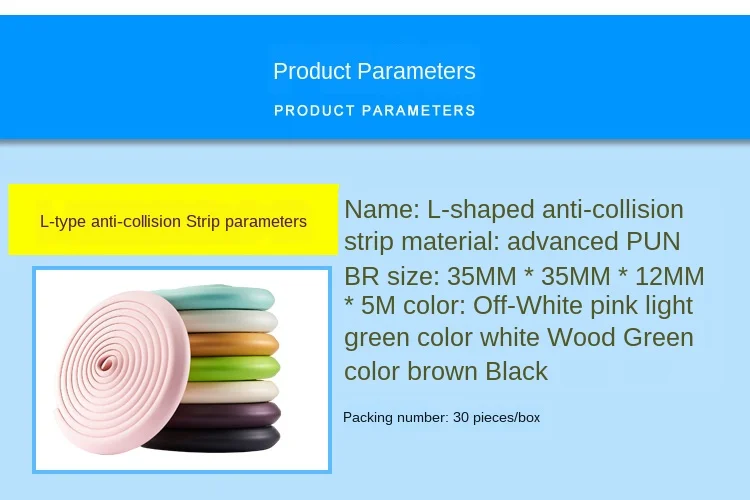 Product Parameters

PRODUCT PARAMETERS

L-type anti-collision Strip parameters

Name: L-shaped anti-collision strip material: advanced PUN BR size: 35MM * 35MM * 12MM * 5M color: Off-White pink light green color white Wood Green color brown Black

Packing number: 30 pieces/box